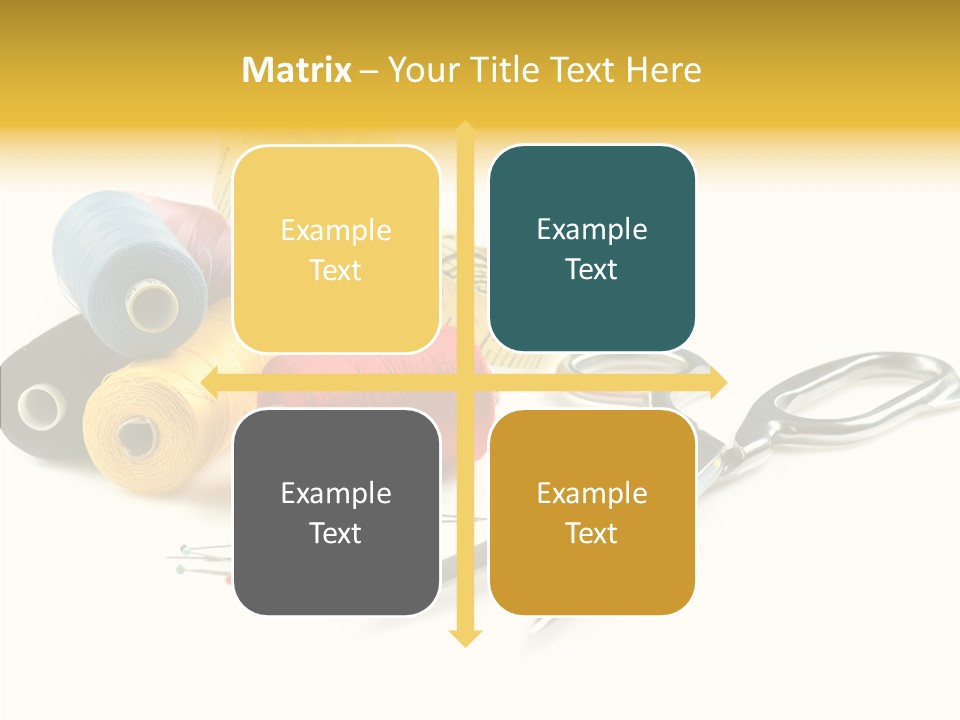 Matrix – Your Title Text Here

Example Text

Example Text

Example Text

Example Text